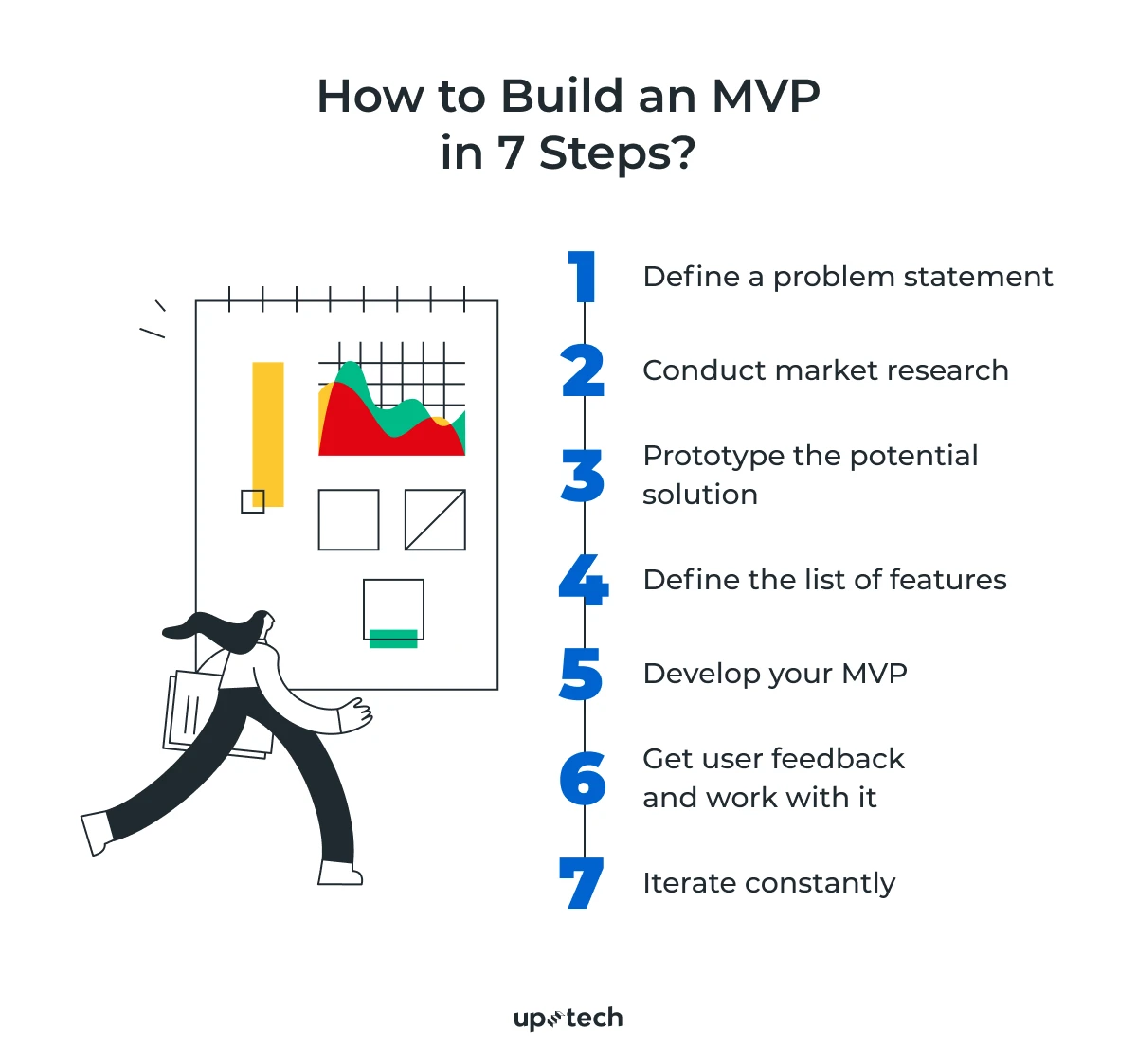 How to Build an MVP in 7 Steps?

1 Define a problem statement

2 Conduct market research

3 Prototype the potential solution

4 Define the list of features

5 Develop your MVP

6 Get user feedback and work with it

7 Iterate constantly

uptech